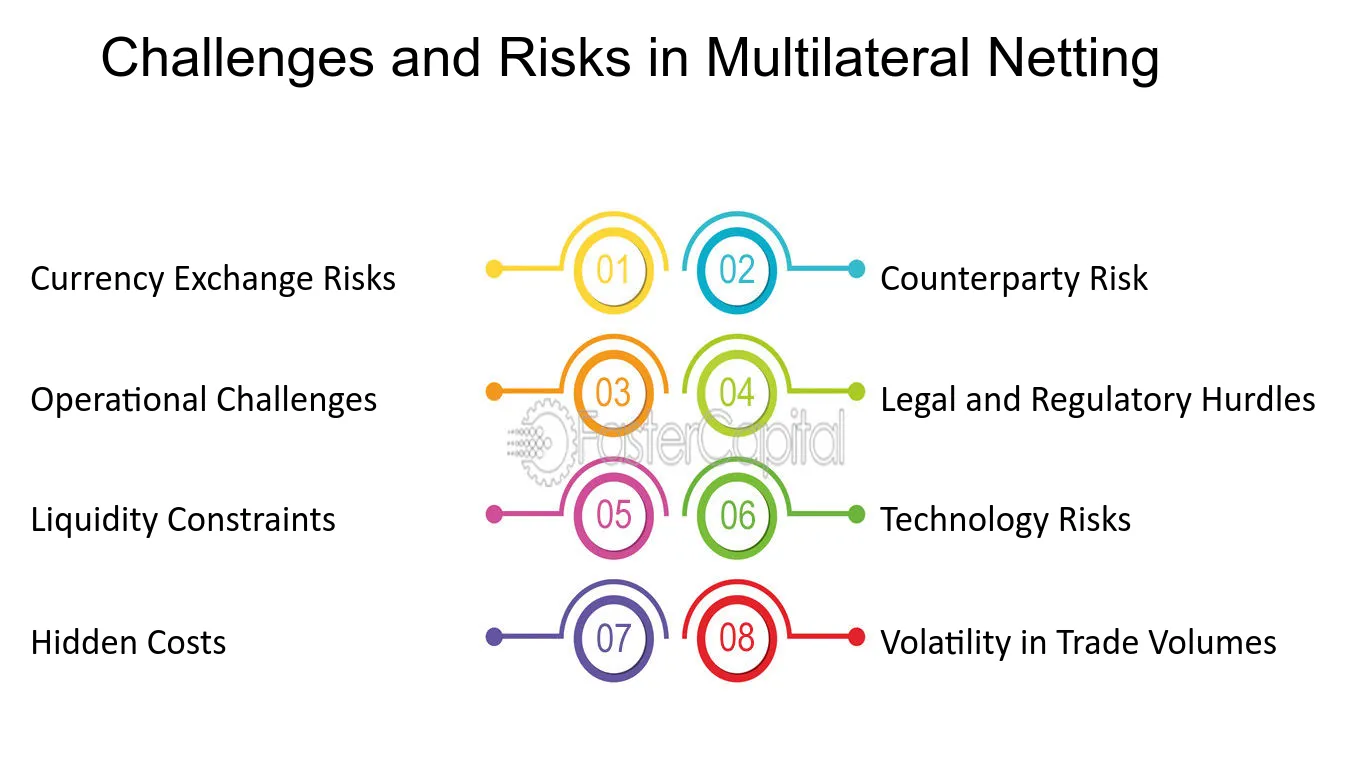 Challenges and Risks in Multilateral Netting

Currency Exchange Risks
01
02
Counterparty Risk

Operational Challenges
03
04
Legal and Regulatory Hurdles

FasterCapital

Liquidity Constraints
05
06
Technology Risks

Hidden Costs
07
08
Volatility in Trade Volumes